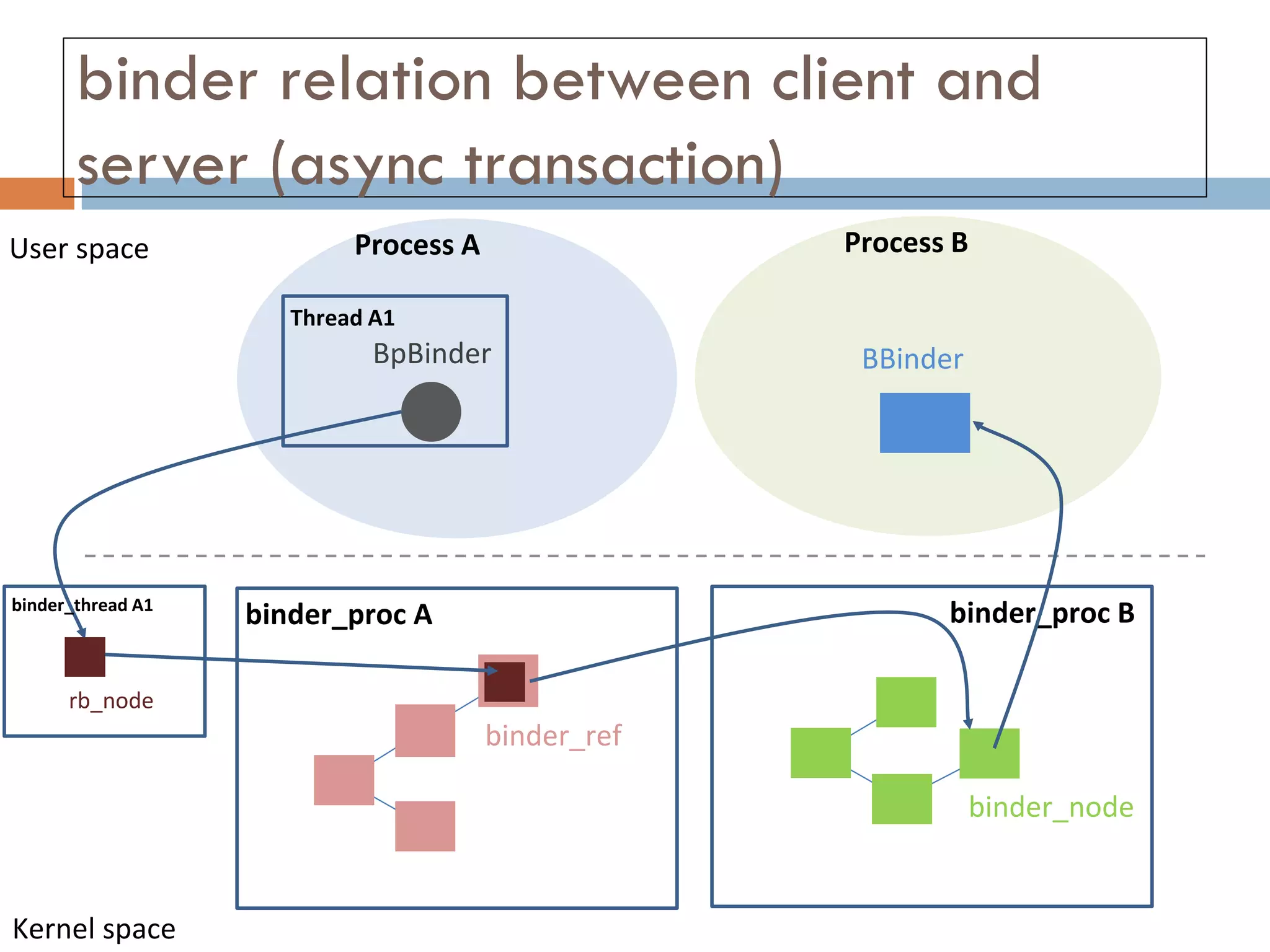 binder relation between client and server (async transaction)

User space

Process A

Thread A1

BpBinder

Process B

BBinder

binder_thread A1

rb_node

binder_proc A

binder_ref

binder_proc B

binder_node

Kernel space